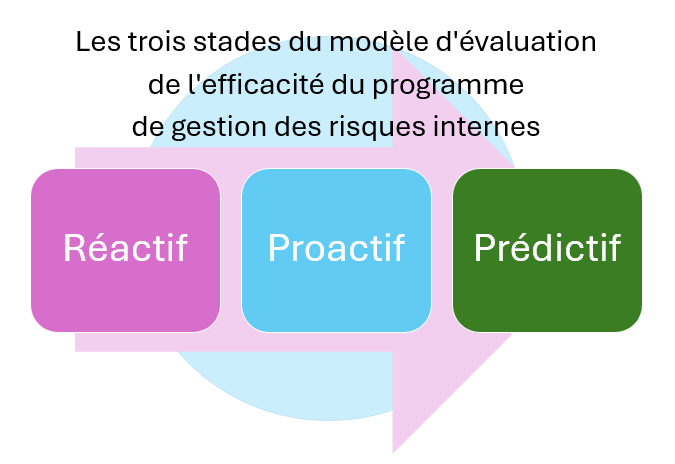 Les trois stades du modèle d'évaluation de l'efficacité du programme de gestion des risques internes

Réactif

Proactif

Prédictif